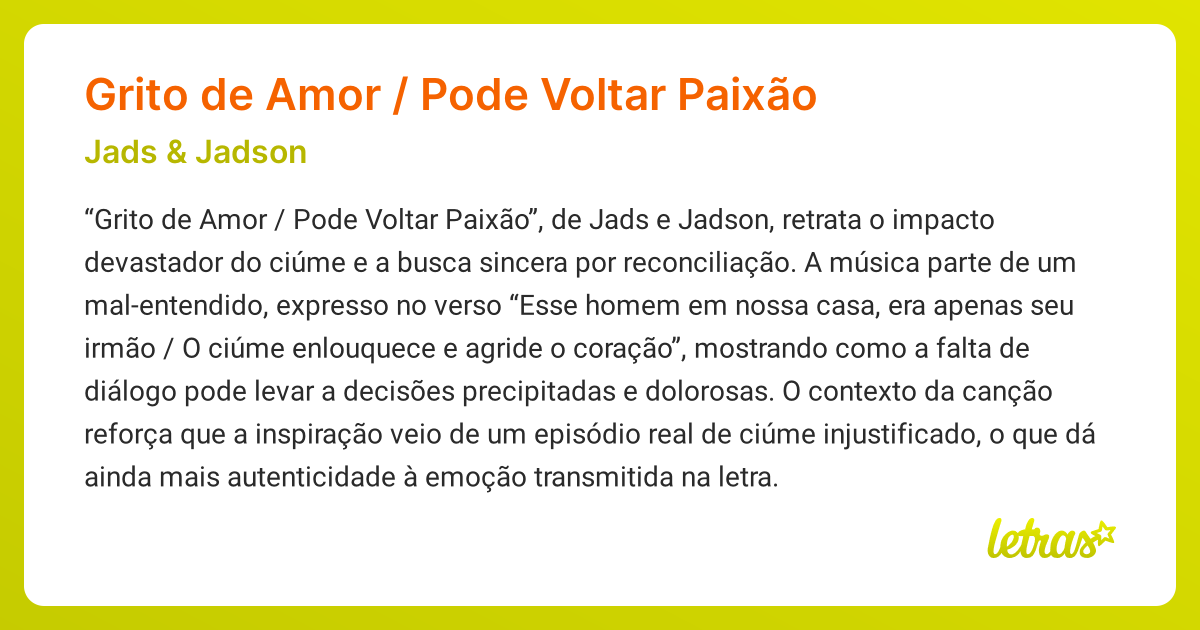 Grito de Amor / Pode Voltar Paixão

Jads & Jadson

“Grito de Amor / Pode Voltar Paixão”, de Jads e Jadson, retrata o impacto devastador do ciúme e a busca sincera por reconciliação. A música parte de um mal-entendido, expresso no verso “Esse homem em nossa casa, era apenas seu irmão / O ciúme enlouquece e agride o coração”, mostrando como a falta de diálogo pode levar a decisões precipitadas e dolorosas. O contexto da canção reforça que a inspiração veio de um episódio real de ciúme injustificado, o que dá ainda mais autenticidade à emoção transmitida na letra.

letras